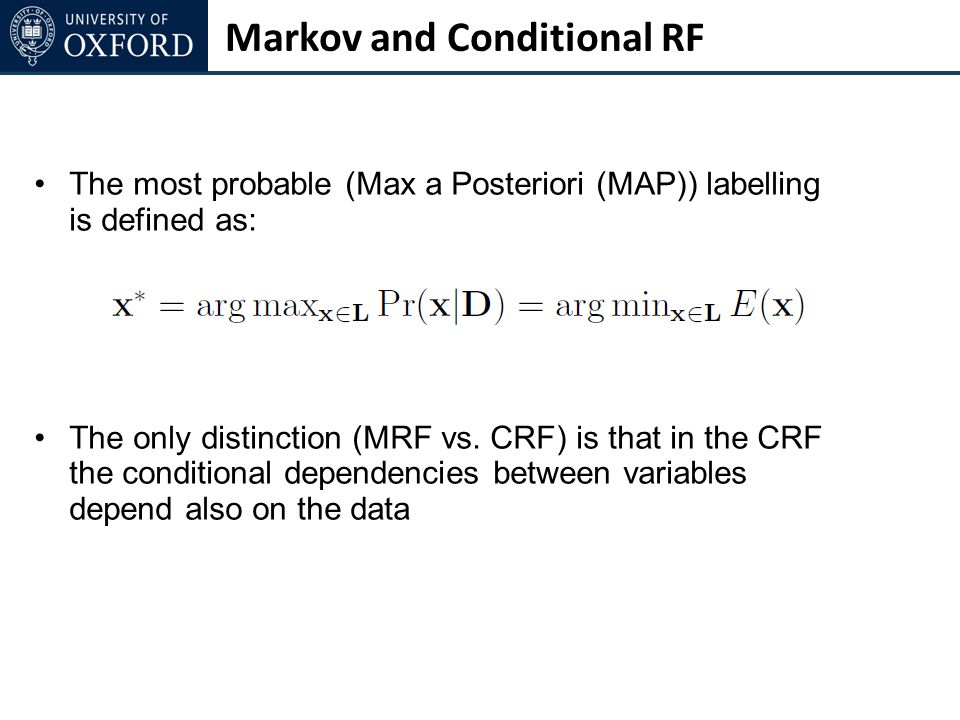 UNIVERSITY OF OXFORD

Markov and Conditional RF

• The most probable (Max a Posteriori (MAP)) labelling is defined as:

$\mathbf{x}^* = \arg\max_{\mathbf{x}\in\mathbf{L}} \Pr(\mathbf{x}|\mathbf{D}) = \arg\min_{\mathbf{x}\in\mathbf{L}} E(\mathbf{x})$

• The only distinction (MRF vs. CRF) is that in the CRF the conditional dependencies between variables depend also on the data